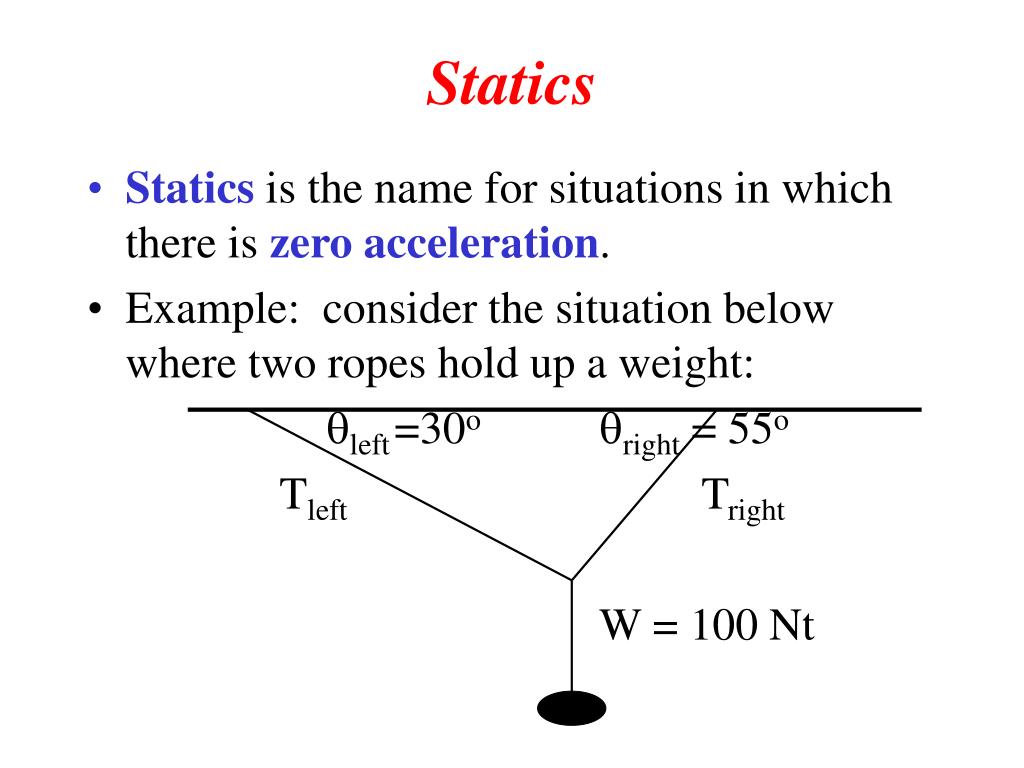 Statics

• Statics is the name for situations in which there is zero acceleration.

• Example: consider the situation below where two ropes hold up a weight:

$\theta_{left}=30^o$

$\theta_{right} = 55^o$

$T_{left}$

$T_{right}$

W = 100 Nt